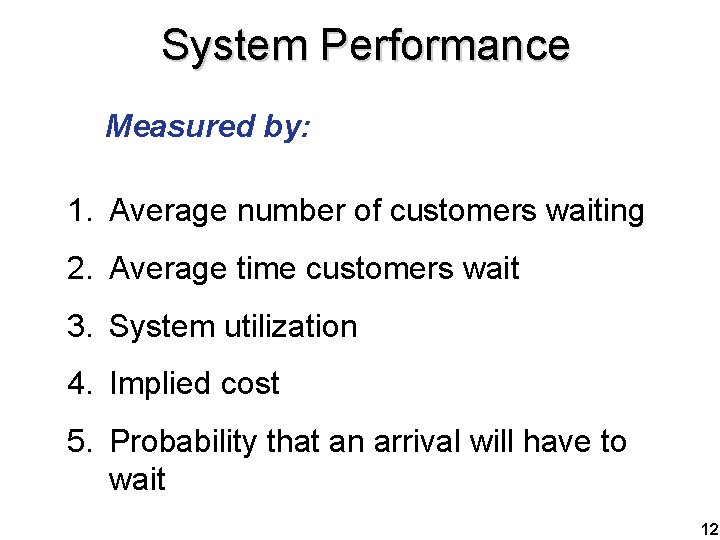 System Performance

Measured by:

1. Average number of customers waiting
2. Average time customers wait
3. System utilization
4. Implied cost
5. Probability that an arrival will have to wait

12